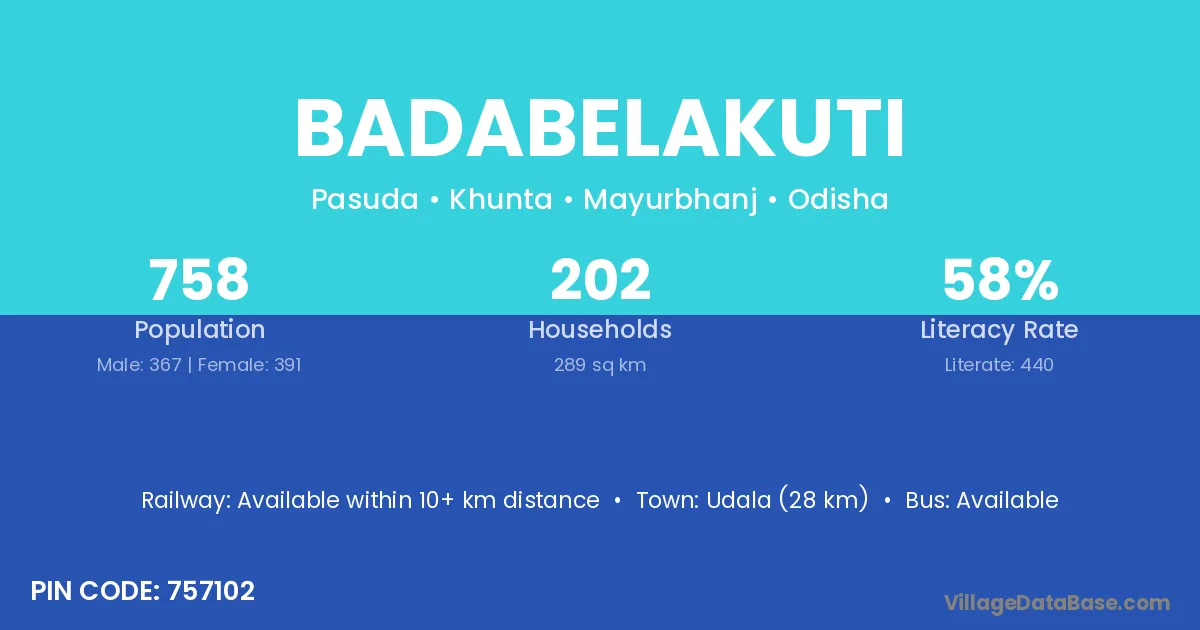 BADABELAKUTI

Pasuda • Khunta • Mayurbhanj • Odisha

758
Population
Male: 367 | Female: 391

202
Households
289 sq km

58%
Literacy Rate
Literate: 440

Railway: Available within 10+ km distance • Town: Udala (28 km) • Bus: Available

PIN CODE: 757102

VillageDataBase.com